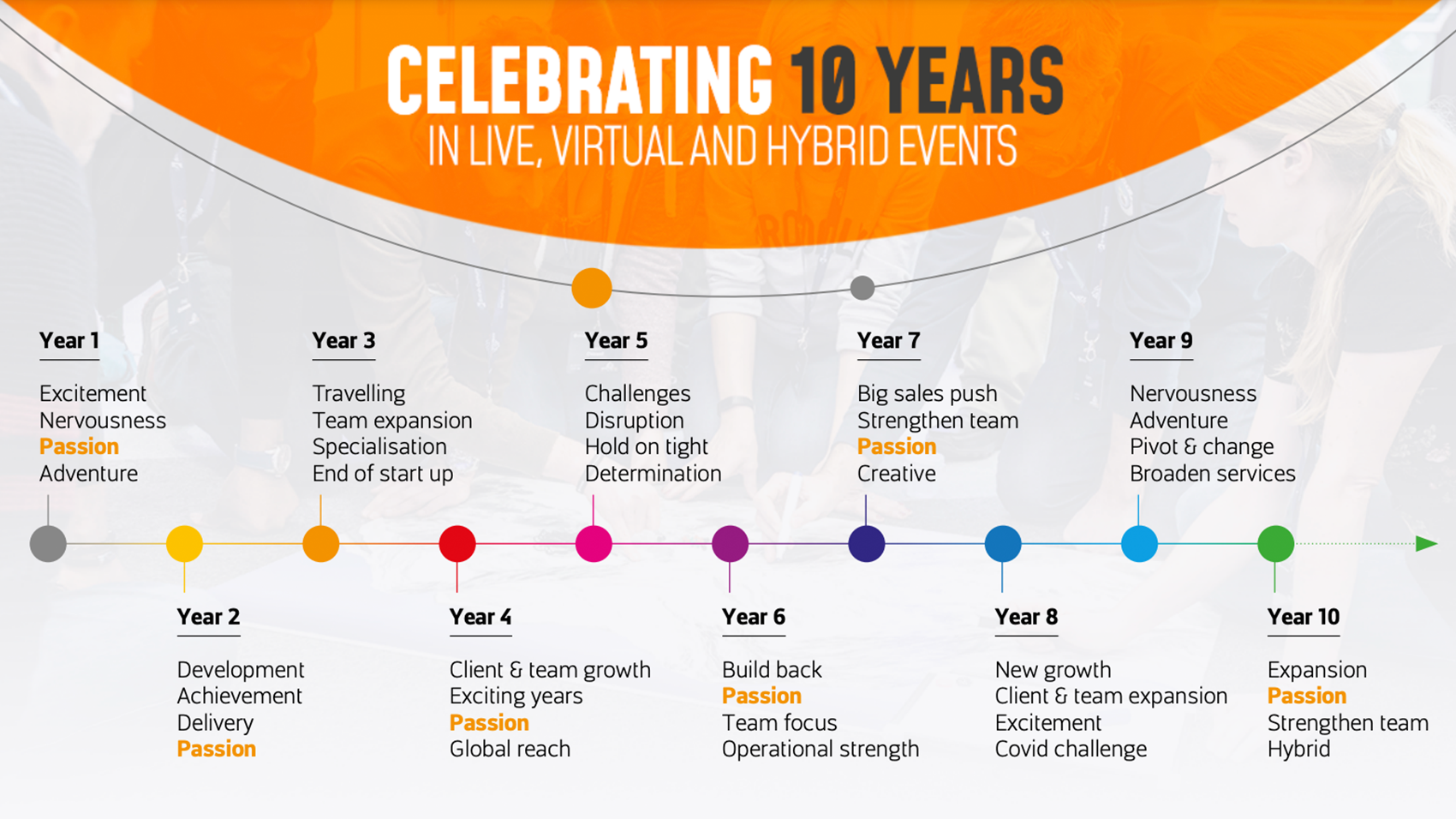 CELEBRATING 10 YEARS
IN LIVE, VIRTUAL AND HYBRID EVENTS

Year 1
Excitement
Nervousness
Passion
Adventure

Year 2
Development
Achievement
Delivery
Passion

Year 3
Travelling
Team expansion
Specialisation
End of start up

Year 4
Client & team growth
Exciting years
Passion
Global reach

Year 5
Challenges
Disruption
Hold on tight
Determination

Year 6
Build back
Passion
Team focus
Operational strength

Year 7
Big sales push
Strengthen team
Passion
Creative

Year 8
New growth
Client & team expansion
Excitement
Covid challenge

Year 9
Nervousness
Adventure
Pivot & change
Broaden services

Year 10
Expansion
Passion
Strengthen team
Hybrid